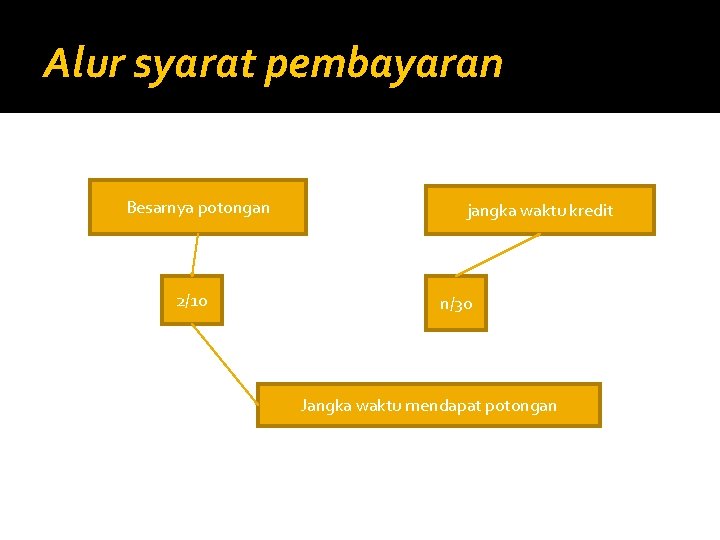 Alur syarat pembayaran

Besarnya potongan

jangka waktu kredit

2/10

n/30

Jangka waktu mendapat potongan